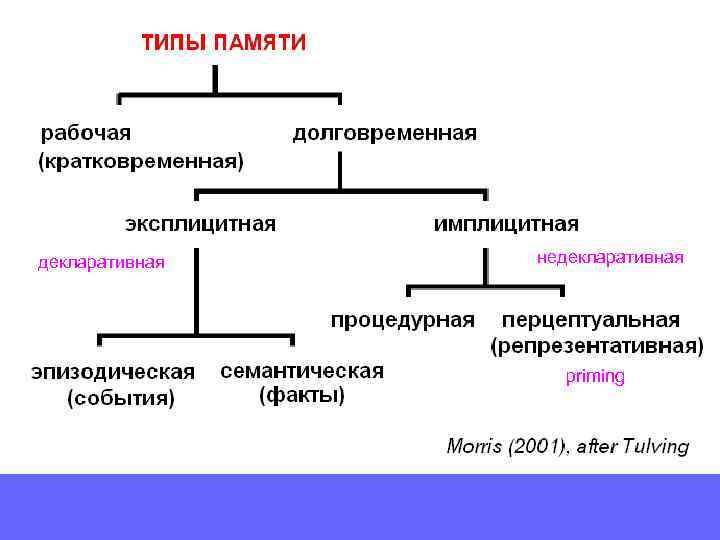 ТИПЫ ПАМЯТИ

рабочая (кратковременная)

долговременная

эксплицитная

декларативная

имплицитная

недекларативная

процедурная

перцептуальная (репрезентативная)

priming

эпизодическая (события)

семантическая (факты)

Morris (2001), after Tulving